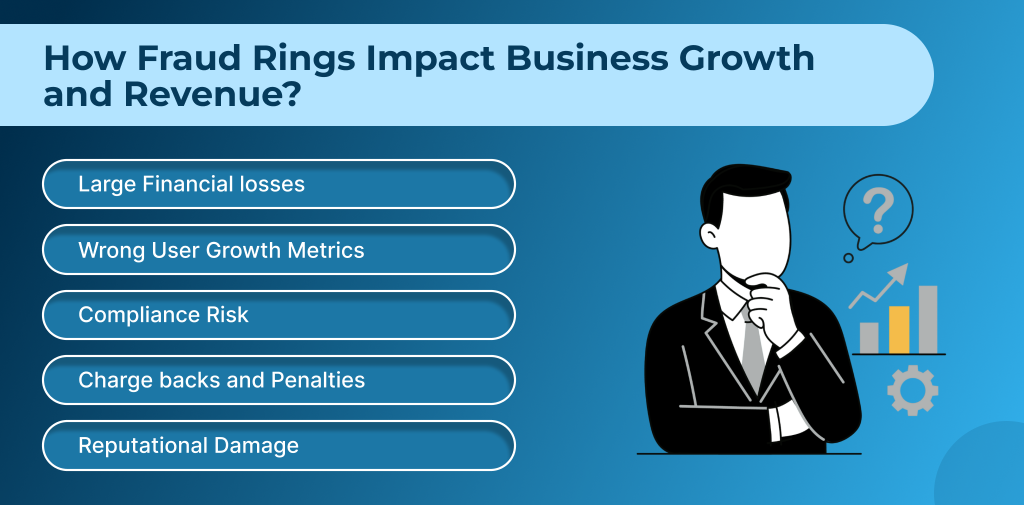 How Fraud Rings Impact Business Growth and Revenue?

Large Financial losses

Wrong User Growth Metrics

Compliance Risk

Charge backs and Penalties

Reputational Damage

?